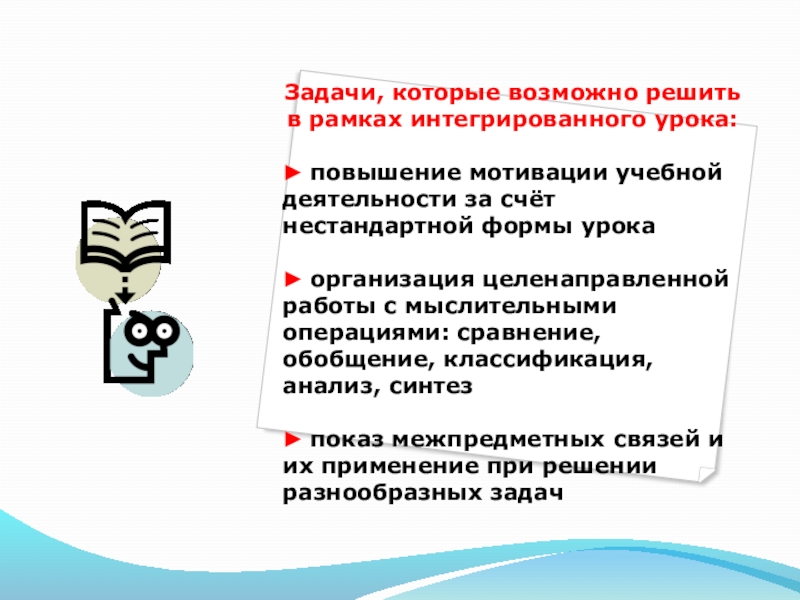 Задачи, которые возможно решить в рамках интегрированного урока:

► повышение мотивации учебной деятельности за счёт нестандартной формы урока

► организация целенаправленной работы с мыслительными операциями: сравнение, обобщение, классификация, анализ, синтез

► показ межпредметных связей и их применение при решении разнообразных задач